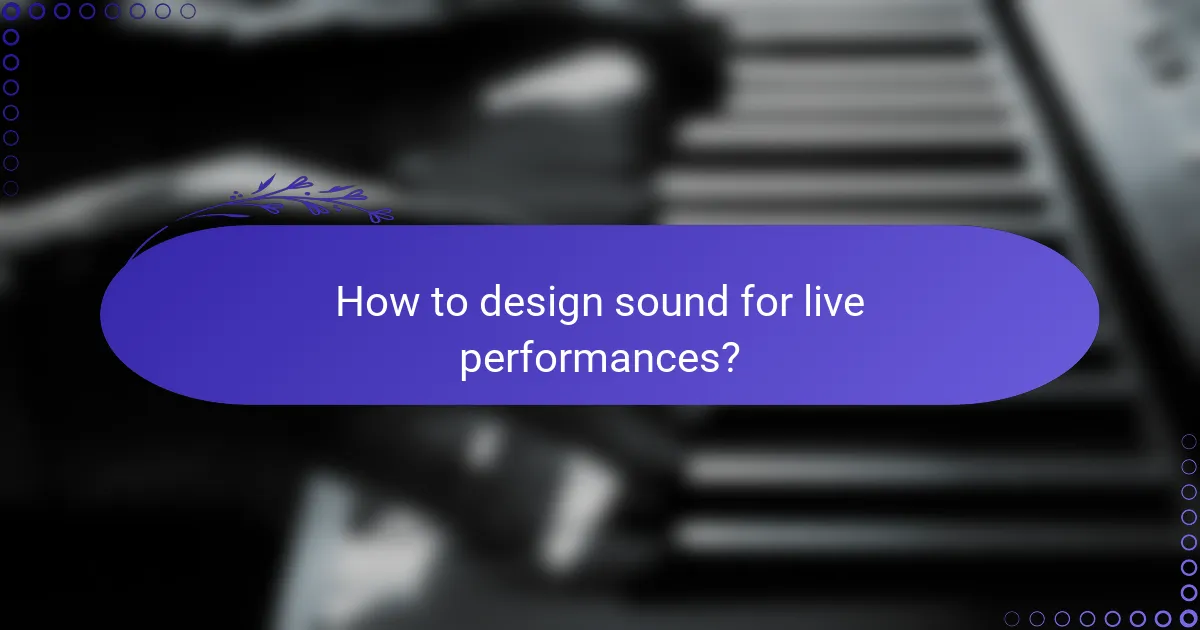 How to design sound for live performances?